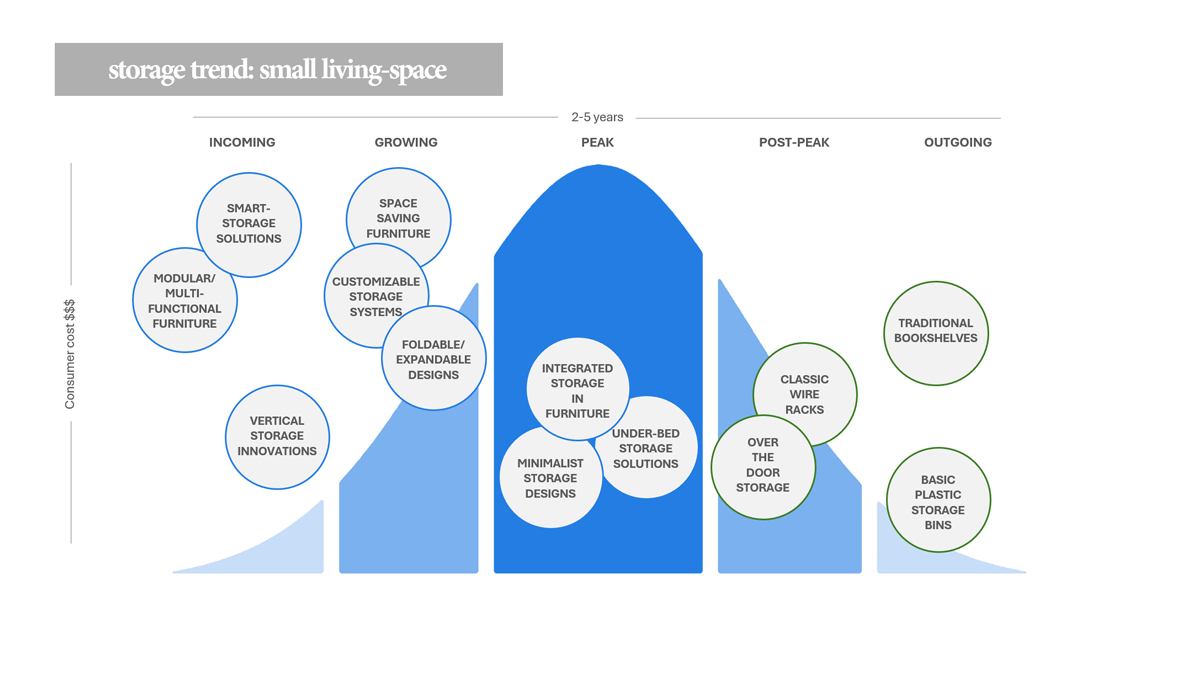 storage trend: small living-space

2-5 years

INCOMING

GROWING

PEAK

POST-PEAK

OUTGOING

Consumer cost $$$

SMART-STORAGE SOLUTIONS

MODULAR/ MULTI-FUNCTIONAL FURNITURE

VERTICAL STORAGE INNOVATIONS

SPACE SAVING FURNITURE

CUSTOMIZABLE STORAGE SYSTEMS

FOLDABLE/ EXPANDABLE DESIGNS

INTEGRATED STORAGE IN FURNITURE

UNDER-BED STORAGE SOLUTIONS

MINIMALIST STORAGE DESIGNS

CLASSIC WIRE RACKS

OVER THE DOOR STORAGE

TRADITIONAL BOOKSHELVES

BASIC PLASTIC STORAGE BINS